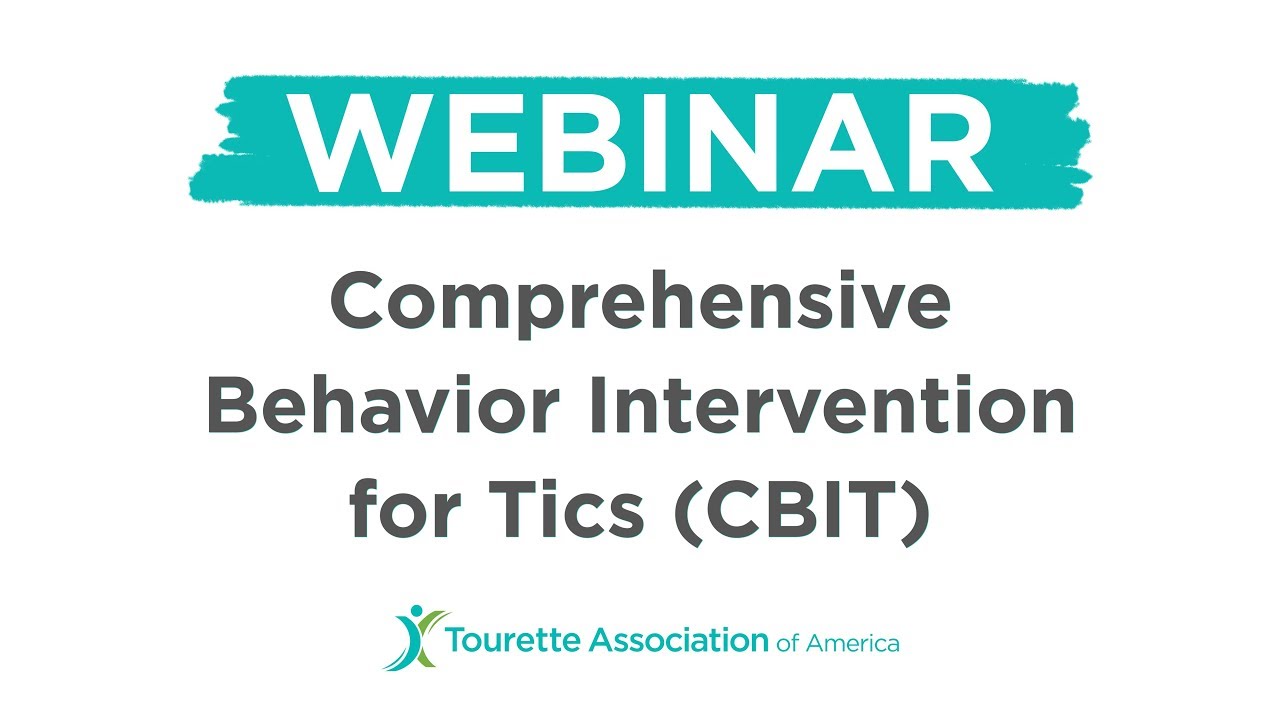 WEBINAR

Comprehensive Behavior Intervention for Tics (CBIT)

Tourette Association of America